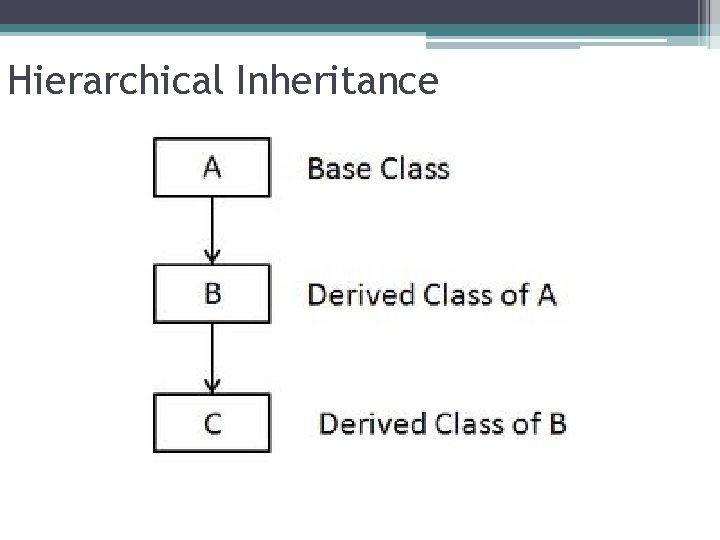 Hierarchical Inheritance

A

Base Class

B

Derived Class of A

C

Derived Class of B